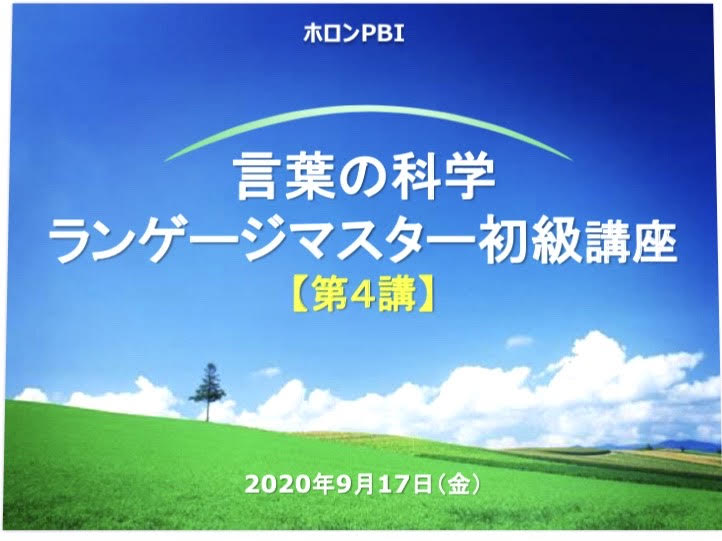 ホロンPBI

言葉の科学
ランゲージマスター初級講座
【第4講】

2020年9月17日（金）